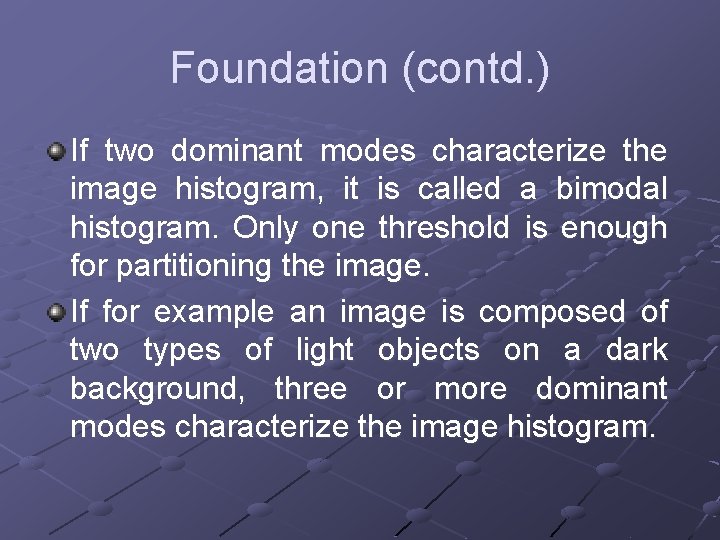 Foundation (contd.)

If two dominant modes characterize the image histogram, it is called a bimodal histogram. Only one threshold is enough for partitioning the image.

If for example an image is composed of two types of light objects on a dark background, three or more dominant modes characterize the image histogram.